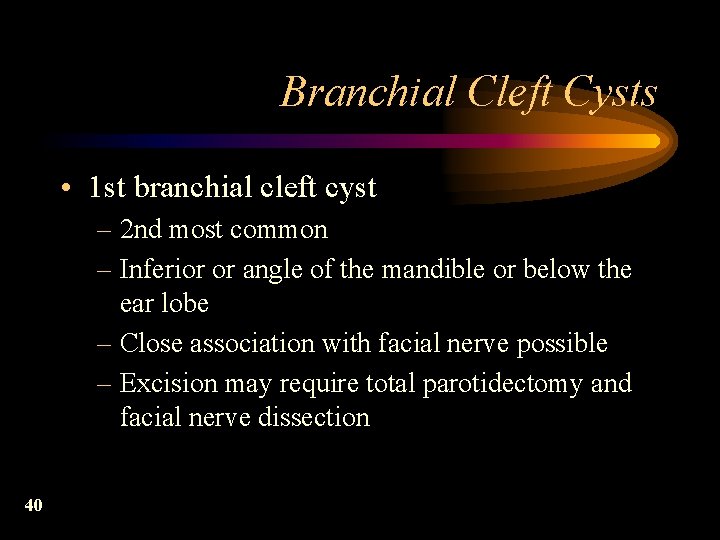 Branchial Cleft Cysts

• 1st branchial cleft cyst
– 2nd most common
– Inferior or angle of the mandible or below the ear lobe
– Close association with facial nerve possible
– Excision may require total parotidectomy and facial nerve dissection

40